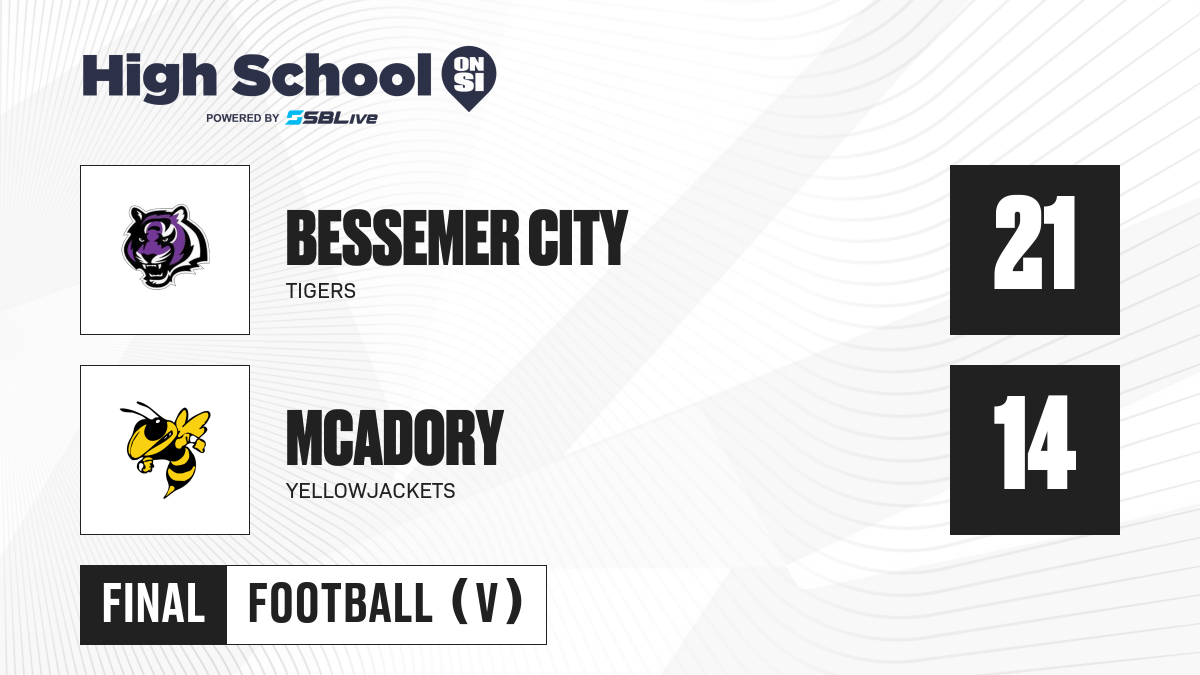 High School ON SI
POWERED BY SBLive

BESSEMER CITY
TIGERS

21

MCADORY
YELLOWJACKETS

14

FINAL FOOTBALL (V)